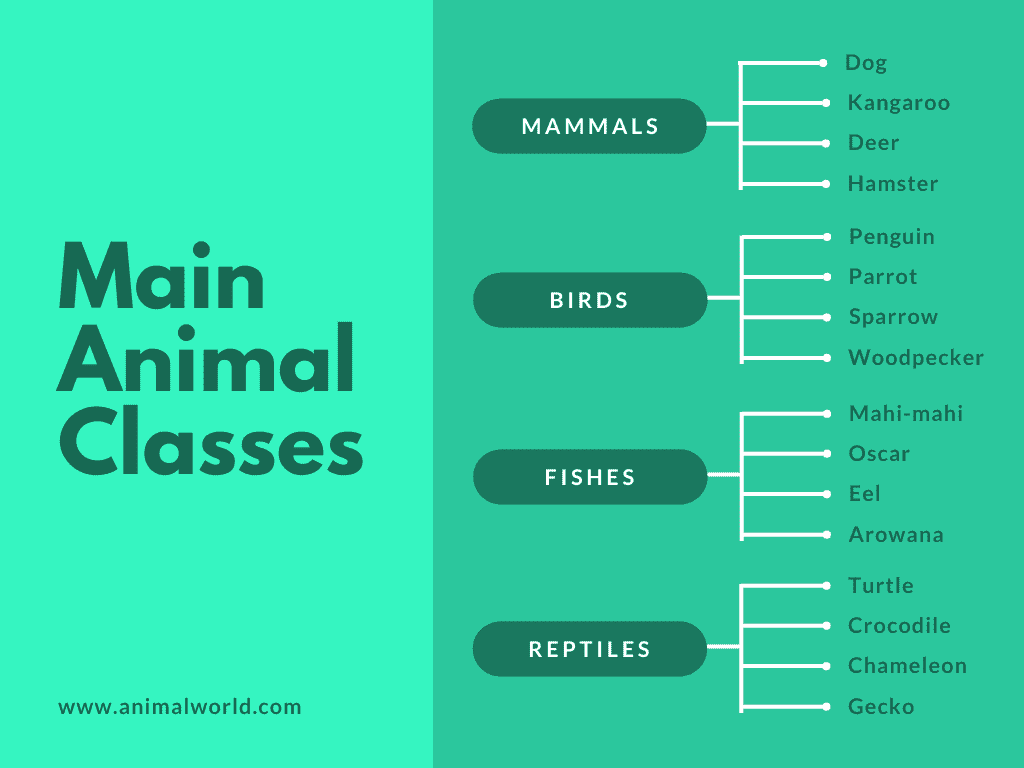 Main Animal Classes

www.animalworld.com

MAMMALS
Dog
Kangaroo
Deer
Hamster

BIRDS
Penguin
Parrot
Sparrow
Woodpecker

FISHES
Mahi-mahi
Oscar
Eel
Arowana

REPTILES
Turtle
Crocodile
Chameleon
Gecko